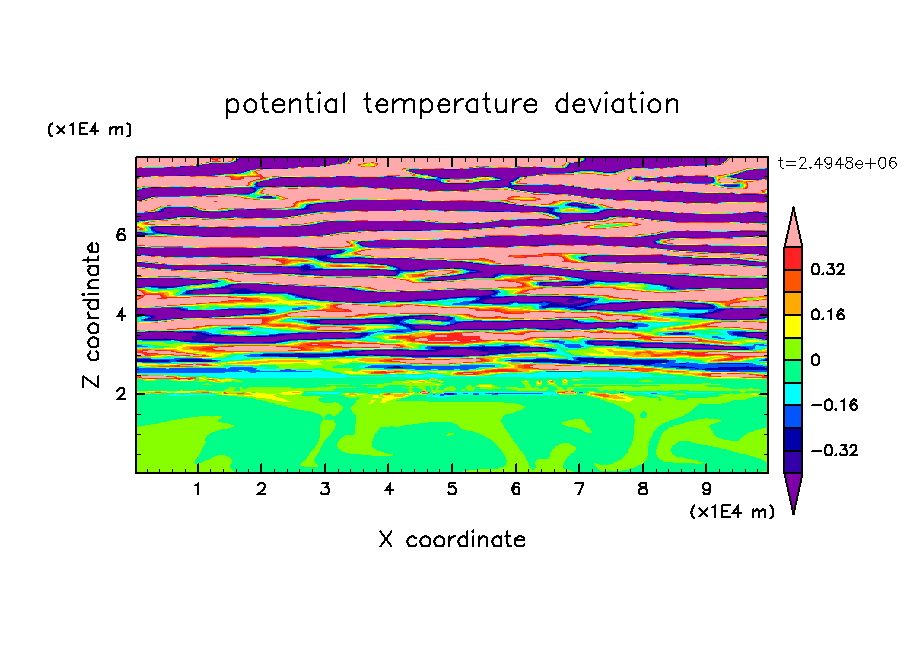 potential temperature deviation

(x1E4 m)

t=2.4948e+06

Z coordinate

6
4
2

0.32
0.16
0
−0.16
−0.32

1 2 3 4 5 6 7 8 9

(x1E4 m)

X coordinate